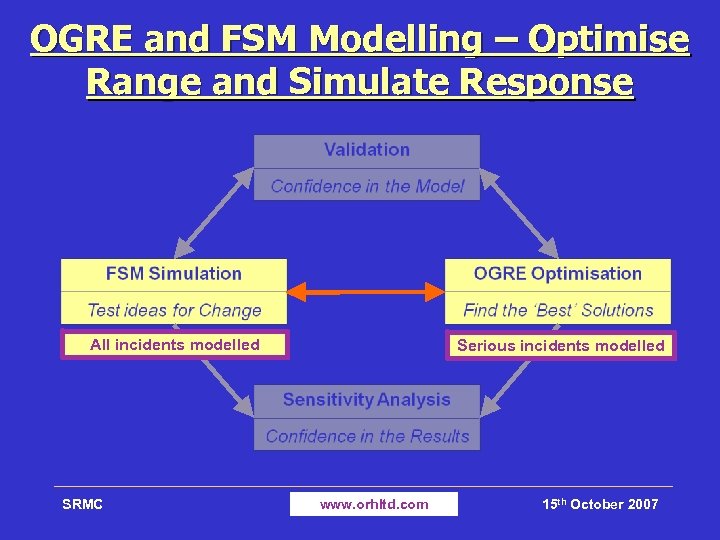 OGRE and FSM Modelling – Optimise Range and Simulate Response

Validation

Confidence in the Model

FSM Simulation

Test ideas for Change

All incidents modelled

OGRE Optimisation

Find the 'Best' Solutions

Serious incidents modelled

Sensitivity Analysis

Confidence in the Results

SRMC

www.orhltd.com

15$^{th}$ October 2007